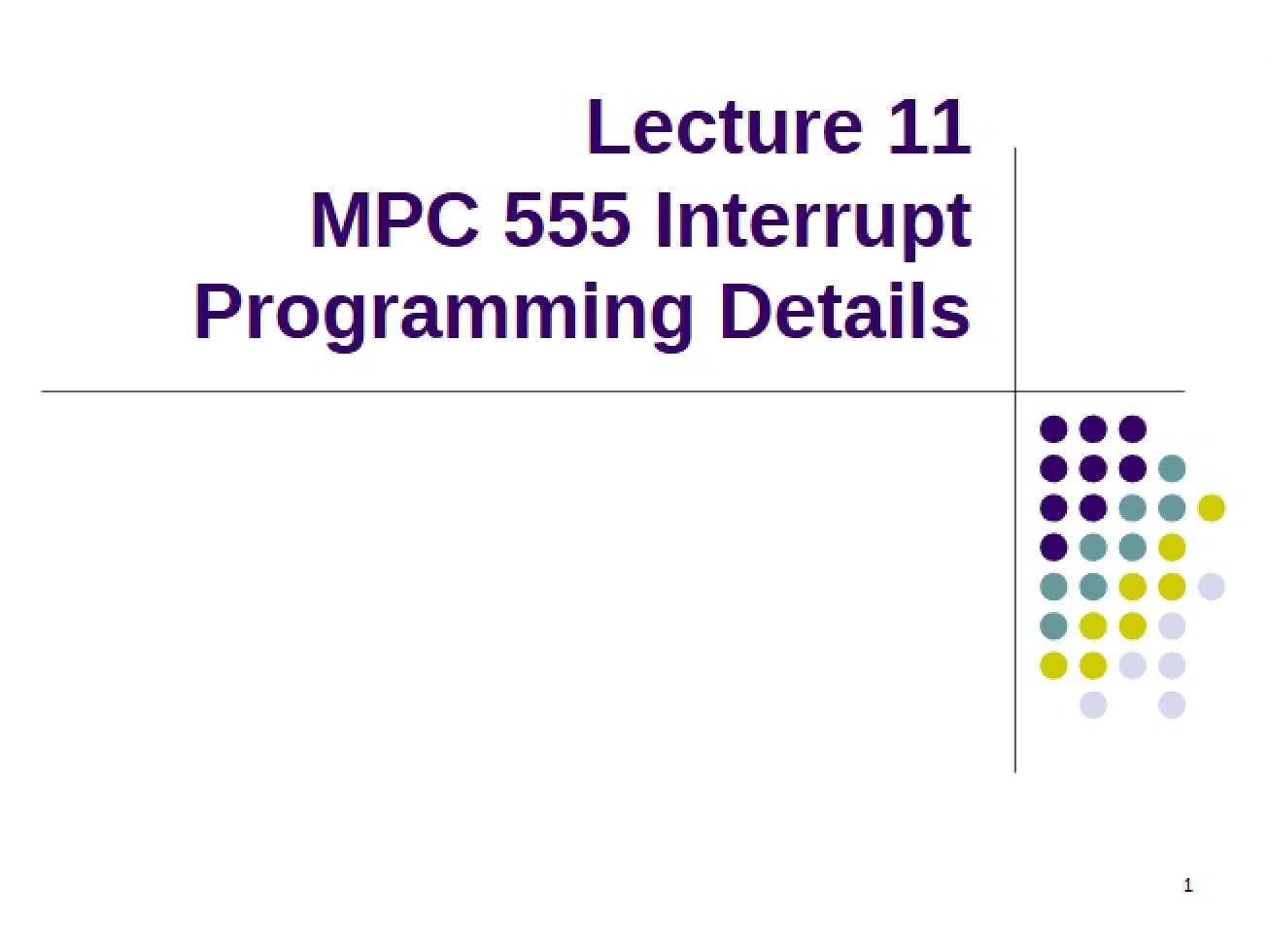 Lecture 11
MPC 555 Interrupt
Programming Details

1